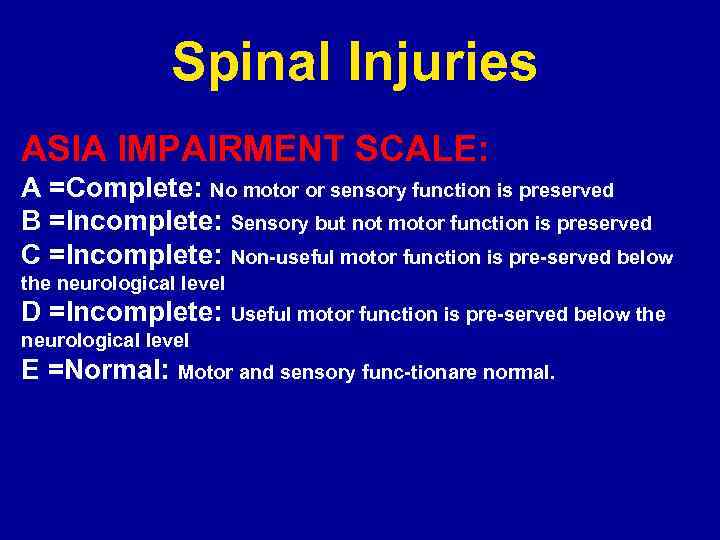 Spinal Injuries

ASIA IMPAIRMENT SCALE:

A =Complete: No motor or sensory function is preserved

B =Incomplete: Sensory but not motor function is preserved

C =Incomplete: Non-useful motor function is pre-served below the neurological level

D =Incomplete: Useful motor function is pre-served below the neurological level

E =Normal: Motor and sensory func-tionare normal.